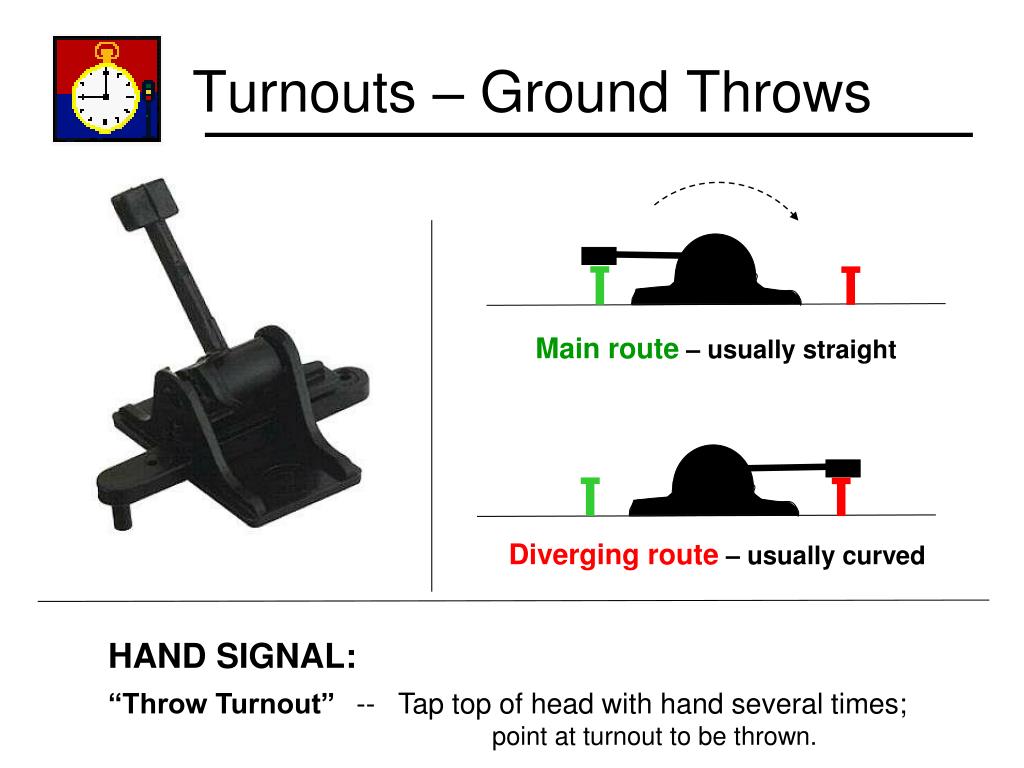 Turnouts – Ground Throws

Main route – usually straight

Diverging route – usually curved

HAND SIGNAL:

“Throw Turnout” -- Tap top of head with hand several times; point at turnout to be thrown.